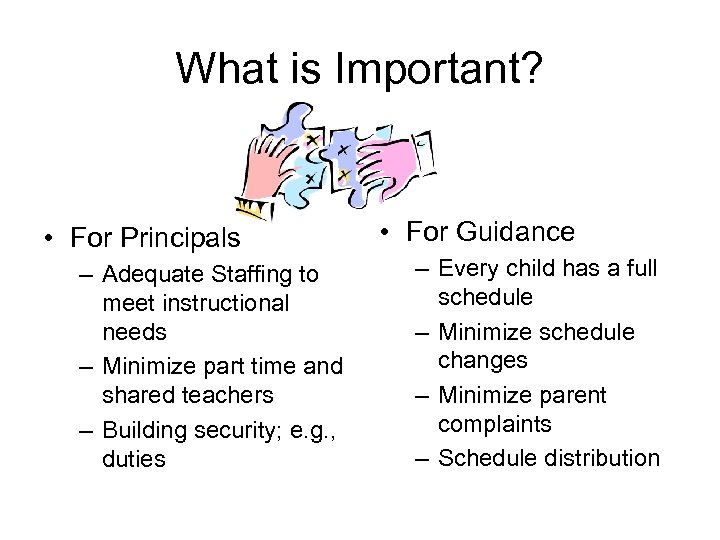 What is Important?

• For Principals
– Adequate Staffing to meet instructional needs
– Minimize part time and shared teachers
– Building security; e.g., duties

• For Guidance
– Every child has a full schedule
– Minimize schedule changes
– Minimize parent complaints
– Schedule distribution